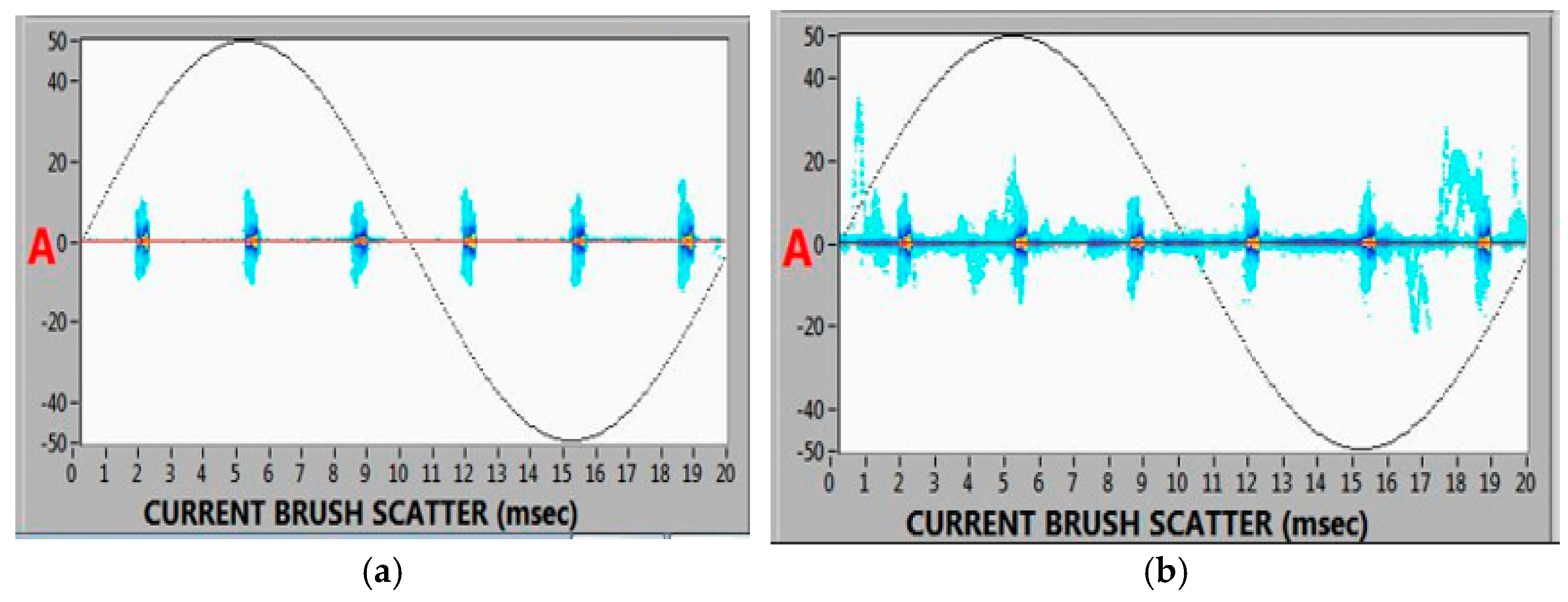 50
40
20
A 0
-20
-40
-50
0 1 2 3 4 5 6 7 8 9 10 11 12 13 14 15 16 17 18 19 20
CURRENT BRUSH SCATTER (msec)
(a)

50
40
20
A 0
-20
-40
-50
0 1 2 3 4 5 6 7 8 9 10 11 12 13 14 15 16 17 18 19 20
CURRENT BRUSH SCATTER (msec)
(b)